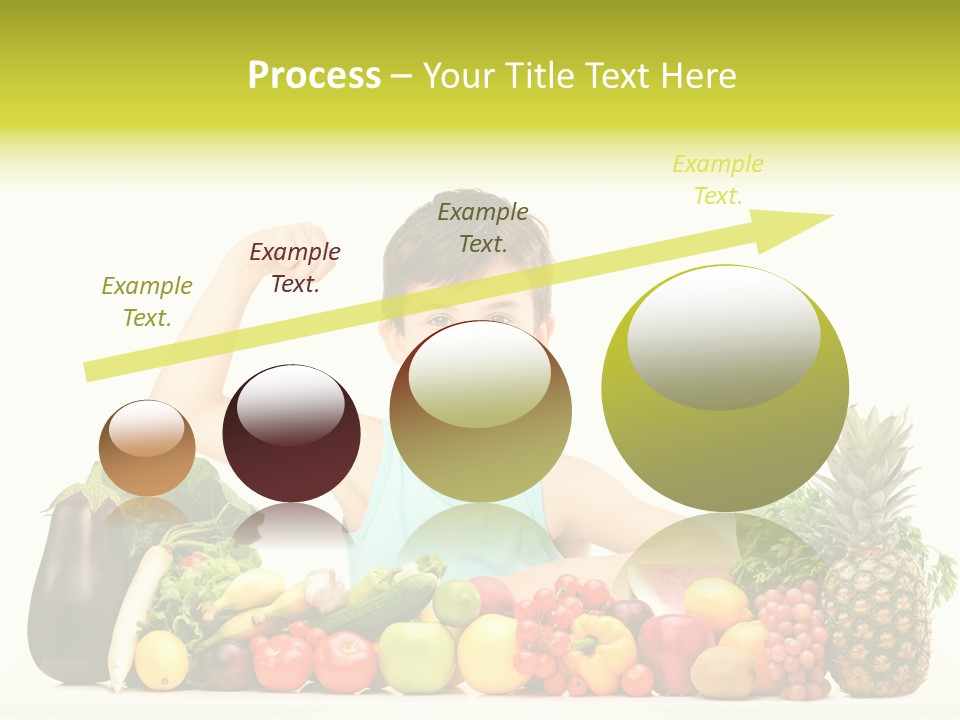 Process – Your Title Text Here

Example Text.

Example Text.

Example Text.

Example Text.